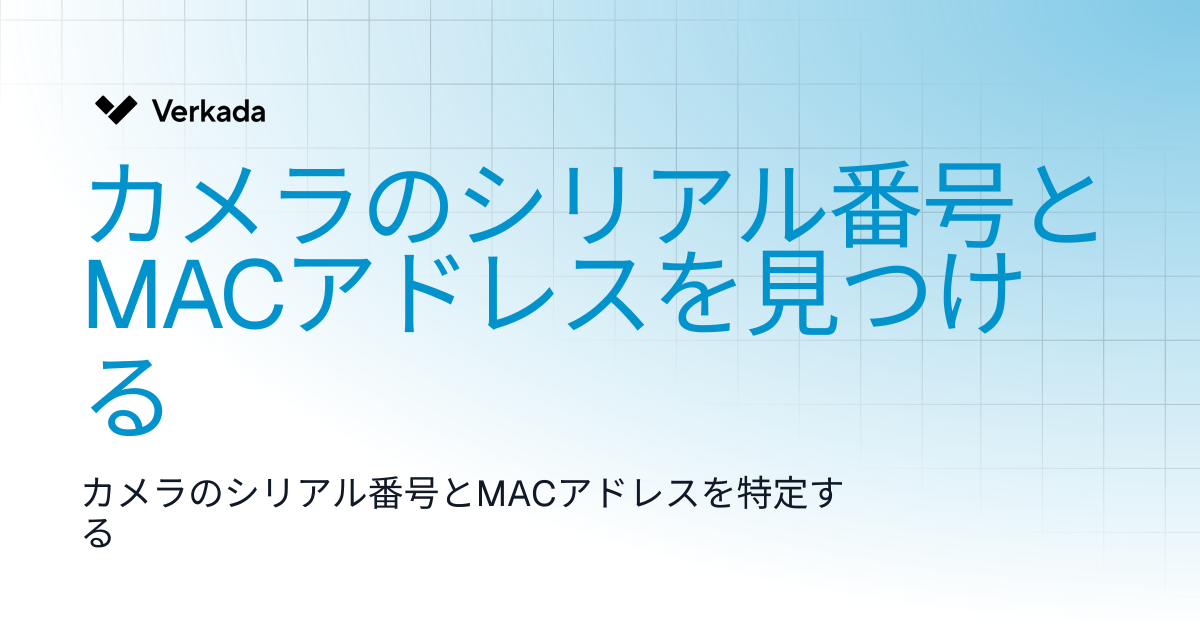 Verkada

カメラのシリアル番号とMACアドレスを見つける

カメラのシリアル番号とMACアドレスを特定する